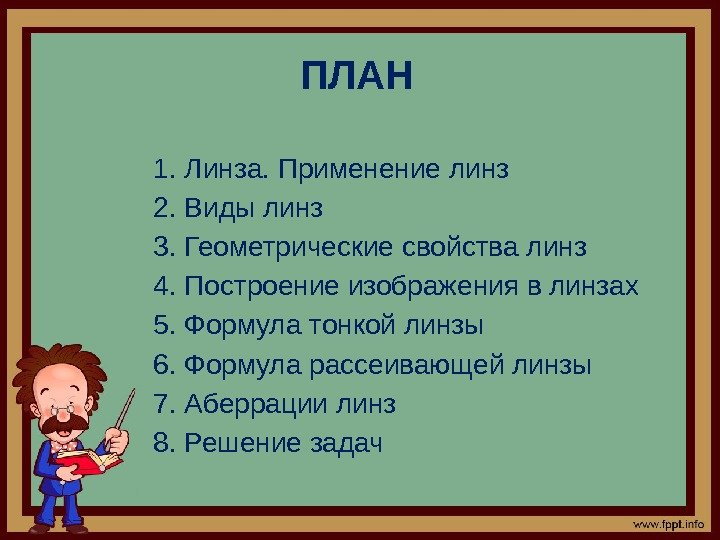 ПЛАН

1. Линза. Применение линз
2. Виды линз
3. Геометрические свойства линз
4. Построение изображения в линзах
5. Формула тонкой линзы
6. Формула рассеивающей линзы
7. Аберрации линз
8. Решение задач

www.fppt.info